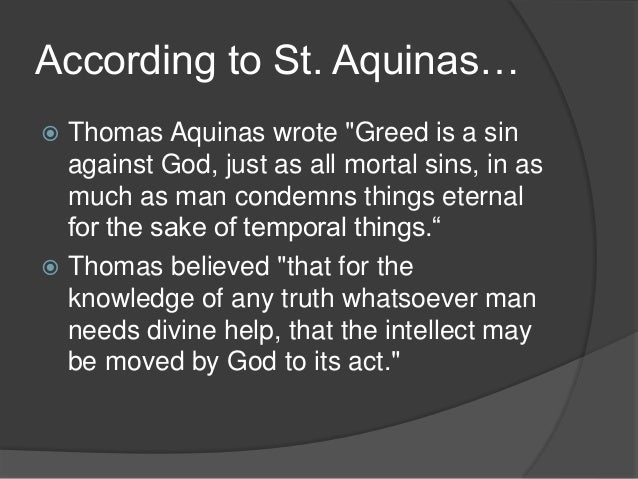 According to St. Aquinas…

Thomas Aquinas wrote "Greed is a sin against God, just as all mortal sins, in as much as man condemns things eternal for the sake of temporal things.“

Thomas believed "that for the knowledge of any truth whatsoever man needs divine help, that the intellect may be moved by God to its act."